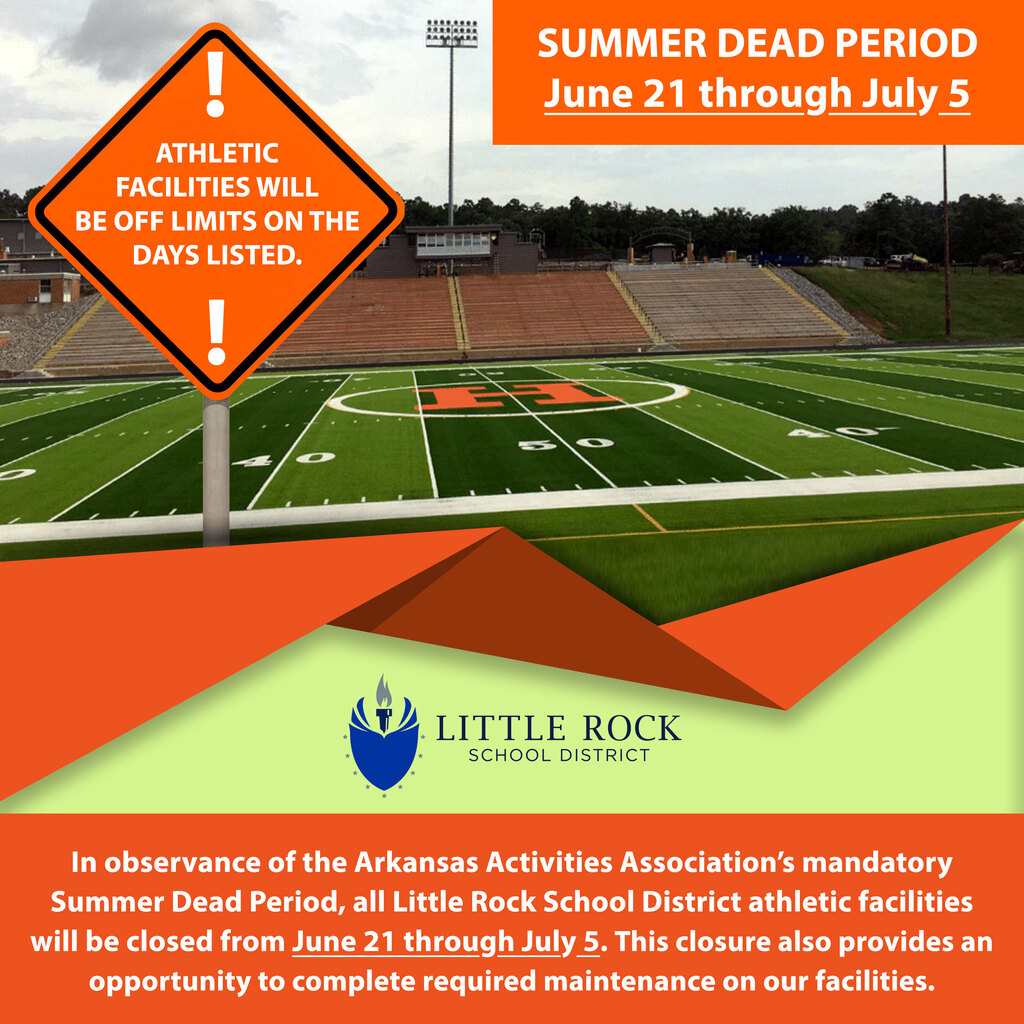 SUMMER DEAD PERIOD
June 21 through July 5

!
ATHLETIC FACILITIES WILL BE OFF LIMITS ON THE DAYS LISTED.
!

H
40 50 40

LITTLE ROCK
SCHOOL DISTRICT

In observance of the Arkansas Activities Association's mandatory Summer Dead Period, all Little Rock School District athletic facilities will be closed from June 21 through July 5. This closure also provides an opportunity to complete required maintenance on our facilities.